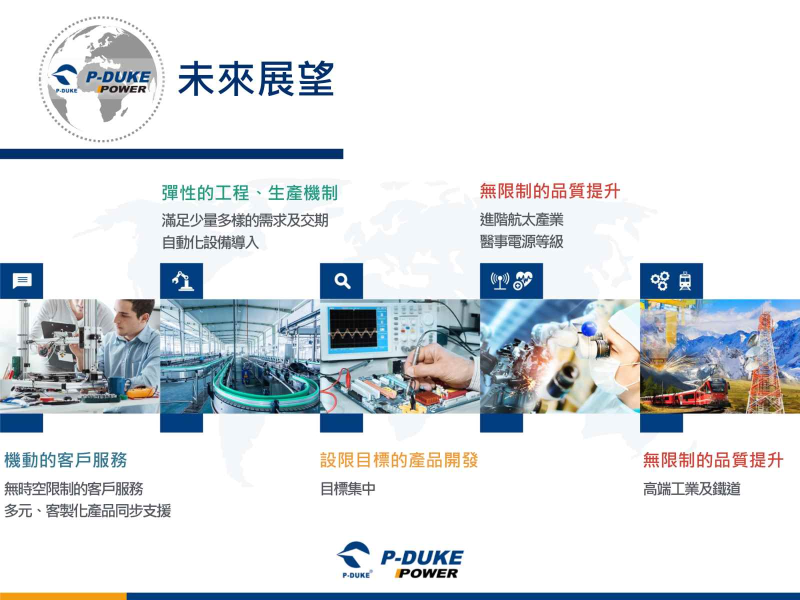 P-DUKE
P-DUKE POWER

未來展望

彈性的工程、生產機制
滿足少量多樣的需求及交期
自動化設備導入

無限制的品質提升
進階航太產業
醫事電源等級

機動的客戶服務
無時空限制的客戶服務
多元、客製化產品同步支援

設限目標的產品開發
目標集中

無限制的品質提升
高端工業及鐵道

P-DUKE
P-DUKE POWER